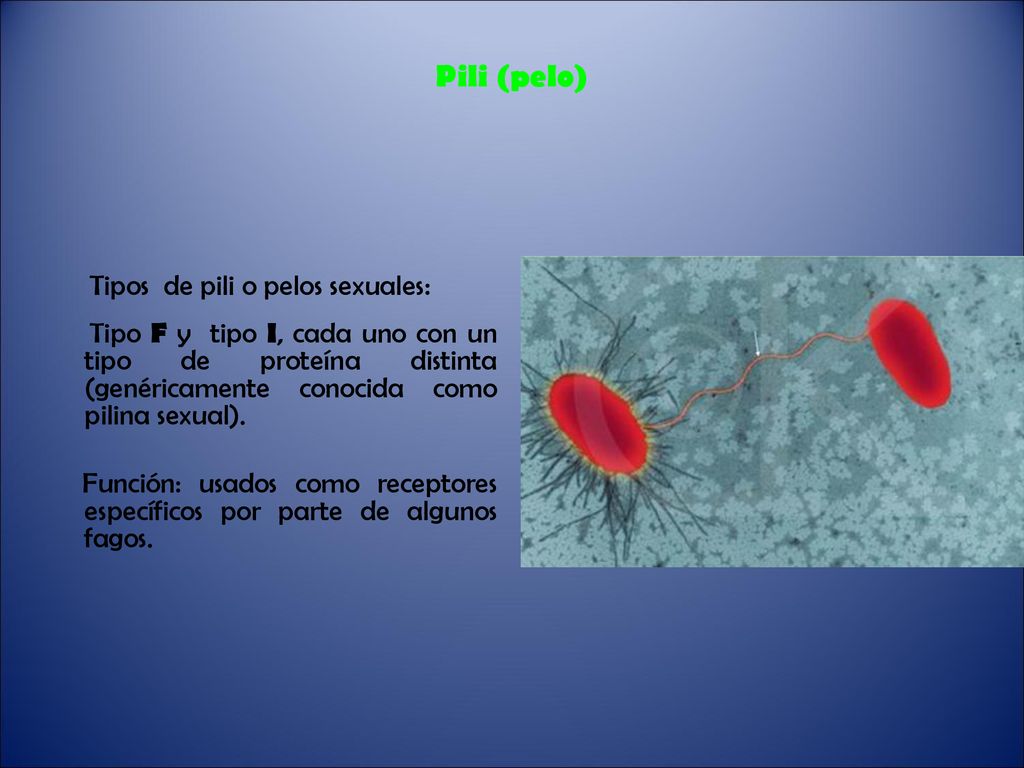 Pili (pelo)

Tipos de pili o pelos sexuales:

Tipo F y tipo I, cada uno con un tipo de proteína distinta (genéricamente conocida como pilina sexual).

Función: usados como receptores específicos por parte de algunos fagos.